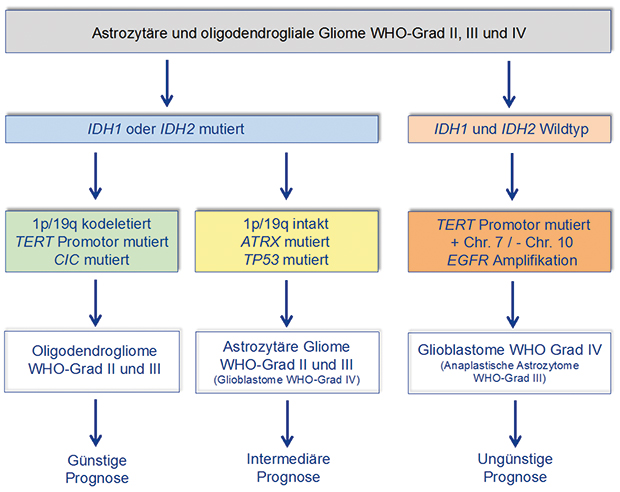 Astrozytäre und oligodendrogliale Gliome WHO-Grad II, III und IV

IDH1 oder IDH2 mutiert

IDH1 und IDH2 Wildtyp

1p/19q kodeletiert
TERT Promotor mutiert
CIC mutiert

1p/19q intakt
ATRX mutiert
TP53 mutiert

TERT Promotor mutiert
+ Chr. 7 / - Chr. 10
EGFR Amplifikation

Oligodendrogliome
WHO-Grad II und III

Astrozytäre Gliome
WHO-Grad II und III
(Glioblastome WHO-Grad IV)

Glioblastome WHO Grad IV
(Anaplastische Astrozytome
WHO-Grad III)

Günstige
Prognose

Intermediäre
Prognose

Ungünstige
Prognose